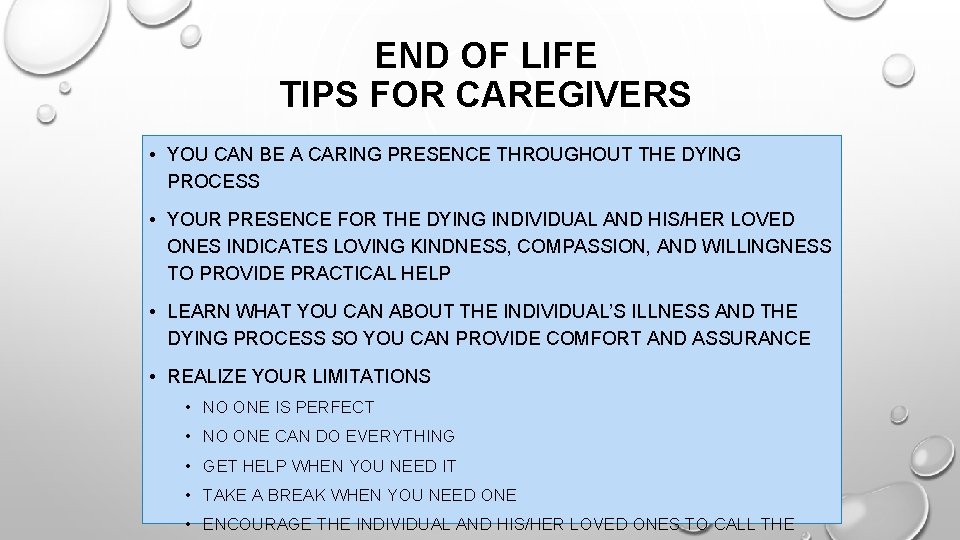 END OF LIFE
TIPS FOR CAREGIVERS

• YOU CAN BE A CARING PRESENCE THROUGHOUT THE DYING PROCESS

• YOUR PRESENCE FOR THE DYING INDIVIDUAL AND HIS/HER LOVED ONES INDICATES LOVING KINDNESS, COMPASSION, AND WILLINGNESS TO PROVIDE PRACTICAL HELP

• LEARN WHAT YOU CAN ABOUT THE INDIVIDUAL'S ILLNESS AND THE DYING PROCESS SO YOU CAN PROVIDE COMFORT AND ASSURANCE

• REALIZE YOUR LIMITATIONS

• NO ONE IS PERFECT

• NO ONE CAN DO EVERYTHING

• GET HELP WHEN YOU NEED IT

• TAKE A BREAK WHEN YOU NEED ONE

• ENCOURAGE THE INDIVIDUAL AND HIS/HER LOVED ONES TO CALL THE